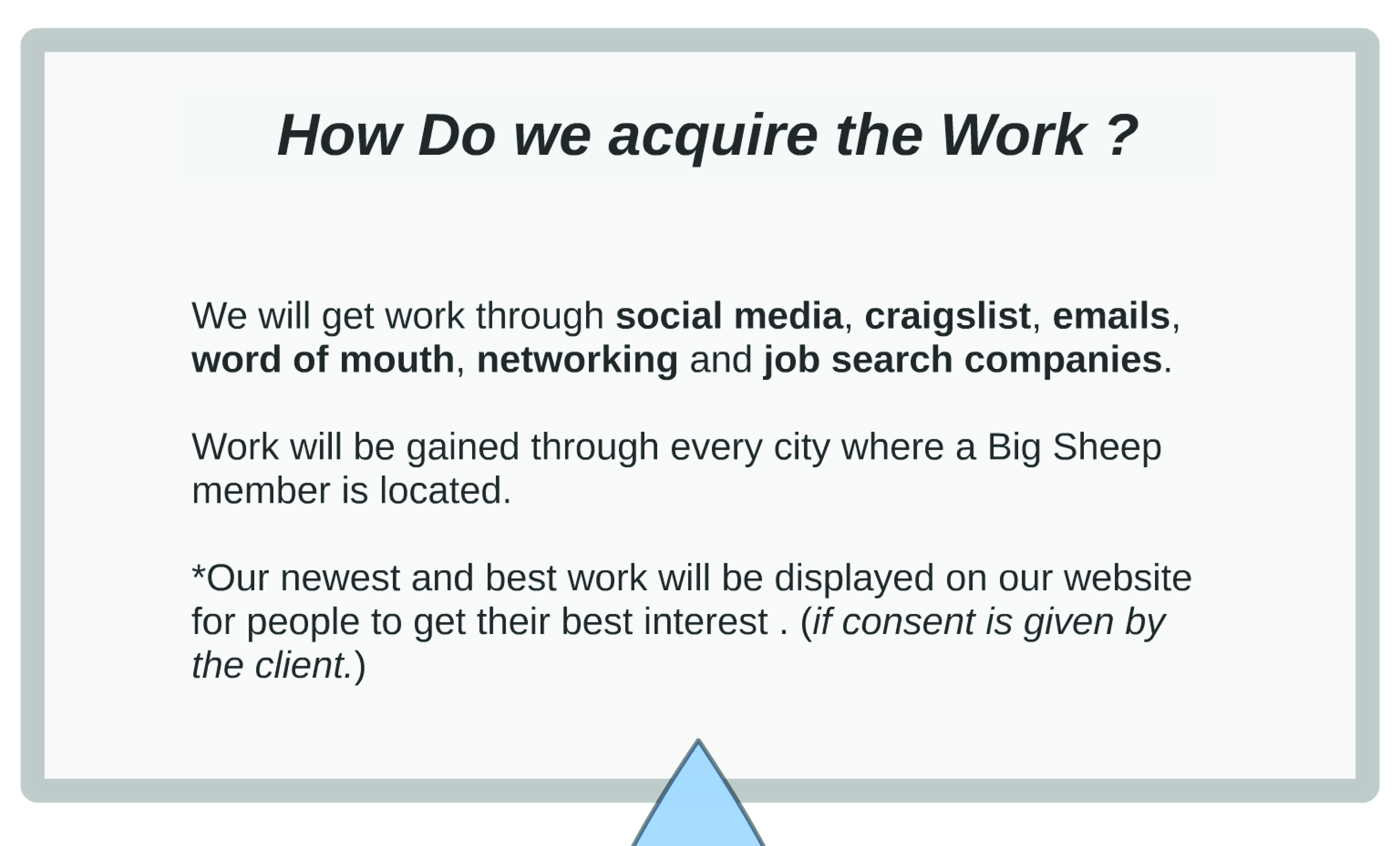 How Do we acquire the Work ?

We will get work through social media, craigslist, emails, word of mouth, networking and job search companies.

Work will be gained through every city where a Big Sheep member is located.

*Our newest and best work will be displayed on our website for people to get their best interest . (if consent is given by the client.)